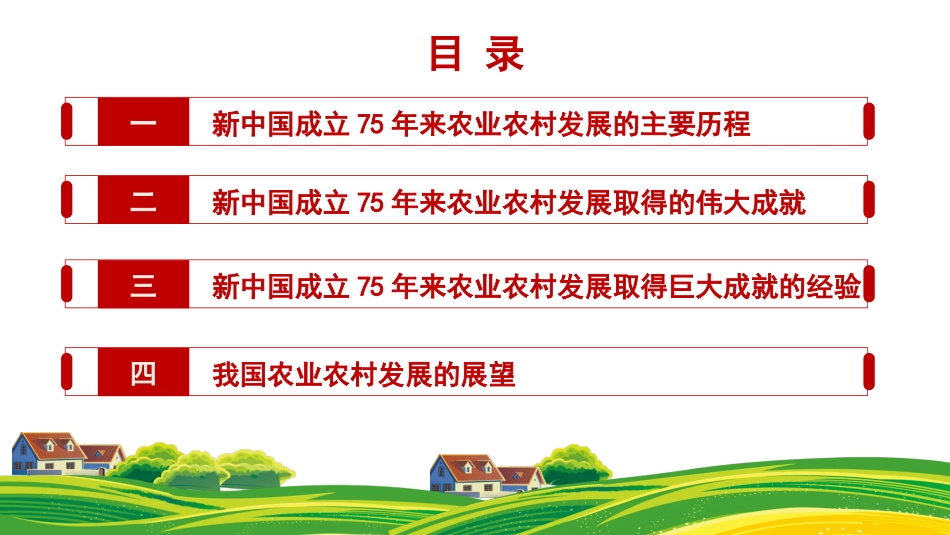 目 录

一 新中国成立 75 年来农业农村发展的主要历程

二 新中国成立 75 年来农业农村发展取得的伟大成就

三 新中国成立 75 年来农业农村发展取得巨大成就的经验

四 我国农业农村发展的展望